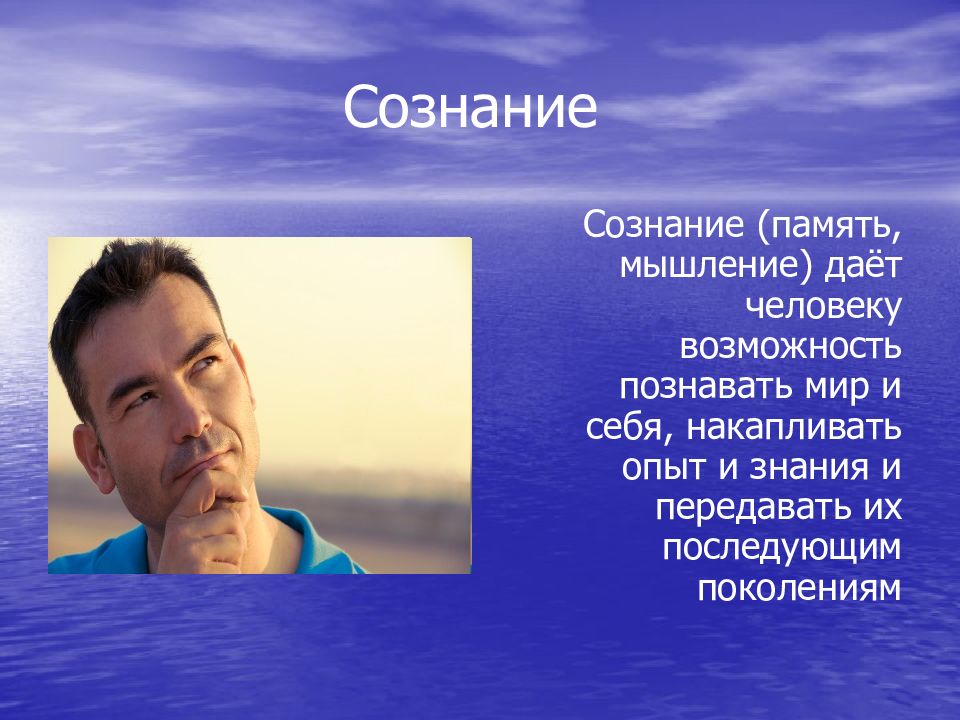 Сознание

Сознание (память, мышление) даёт человеку возможность познавать мир и себя, накапливать опыт и знания и передавать их последующим поколениям